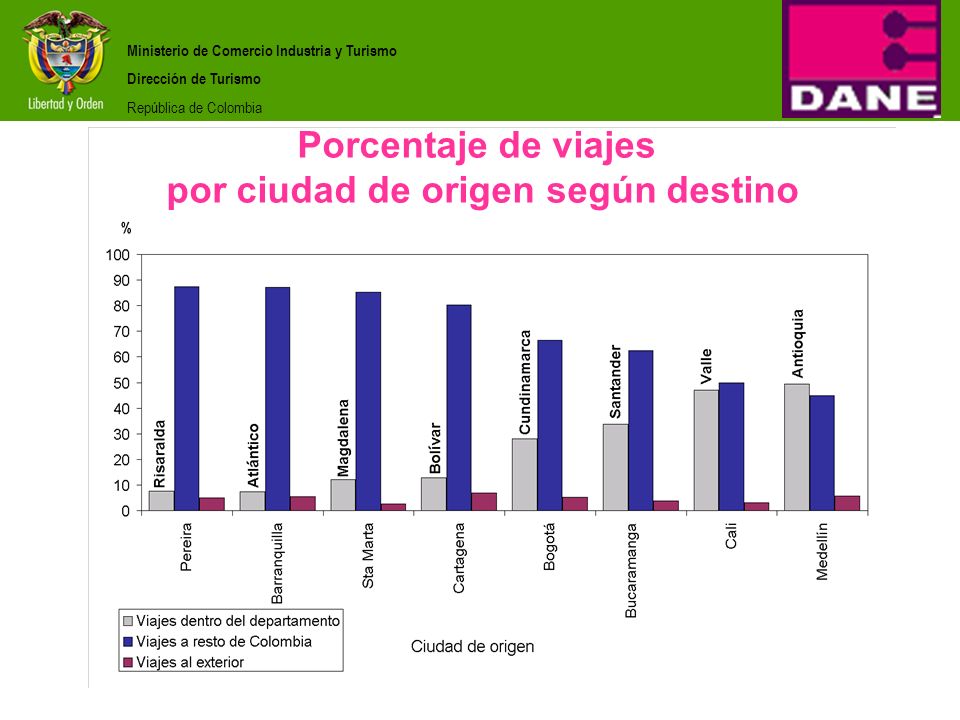 Libertad y Orden

Ministerio de Comercio Industria y Turismo
Dirección de Turismo
República de Colombia

DANE

Porcentaje de viajes
por ciudad de origen según destino

%
100
90
80
70
60
50
40
30
20
10
0

Risaralda
Atlántico
Magdalena
Bolívar
Cundinamarca
Santander
Valle
Antioquia

Pereira
Barranquilla
Sta Marta
Cartagena
Bogotá
Bucaramanga
Cali
Medellín

Viajes dentro del departamento
Viajes a resto de Colombia
Viajes al exterior

Ciudad de origen